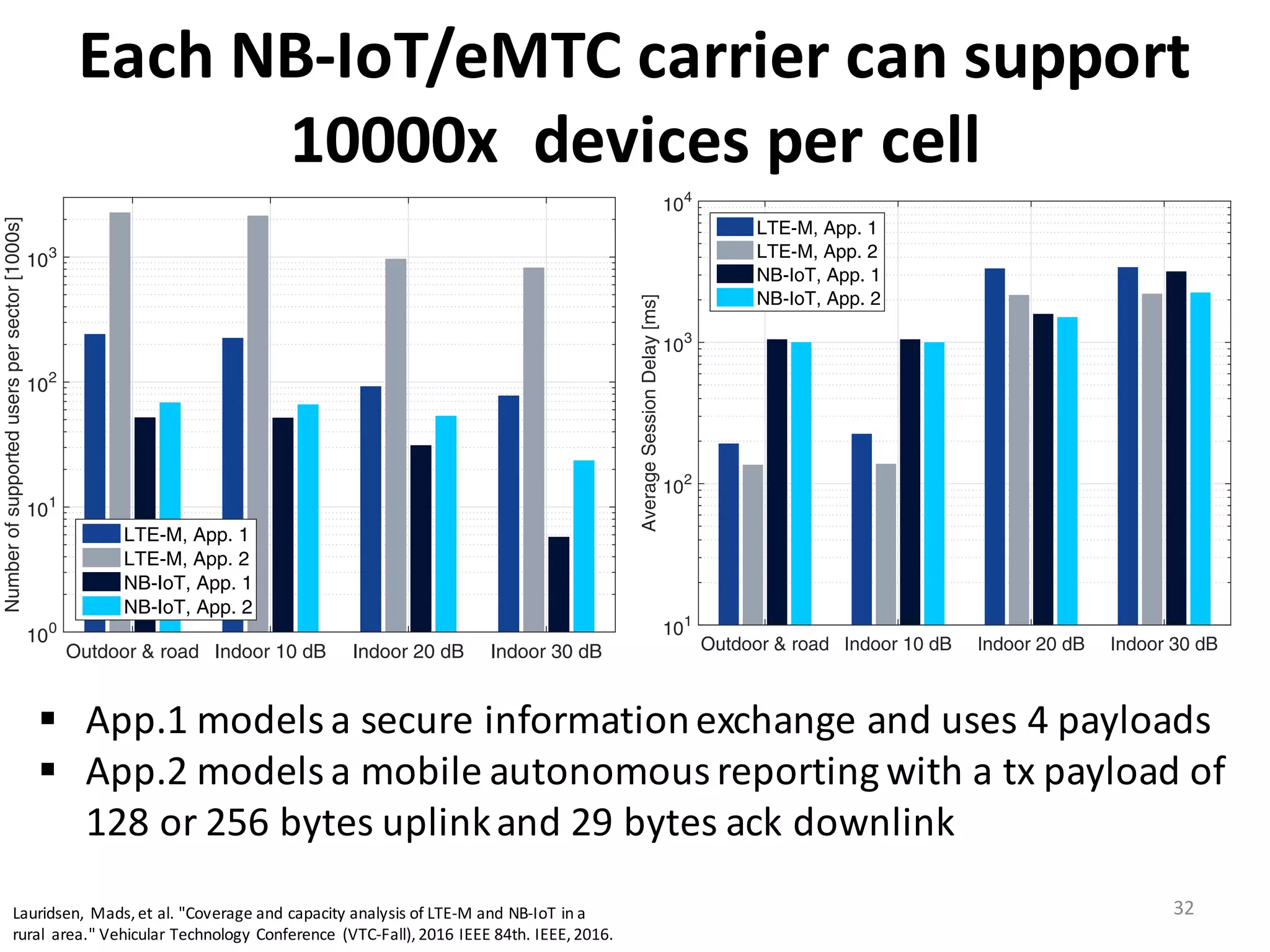 Each NB-IoT/eMTC carrier can support 10000x devices per cell

Number of supported users per sector [1000s]

$10^3$

$10^2$

$10^1$

$10^0$

LTE-M, App. 1
LTE-M, App. 2
NB-IoT, App. 1
NB-IoT, App. 2

Outdoor & road Indoor 10 dB Indoor 20 dB Indoor 30 dB

Average Session Delay [ms]

$10^4$

$10^3$

$10^2$

$10^1$

LTE-M, App. 1
LTE-M, App. 2
NB-IoT, App. 1
NB-IoT, App. 2

Outdoor & road Indoor 10 dB Indoor 20 dB Indoor 30 dB

▪ App.1 models a secure information exchange and uses 4 payloads

▪ App.2 models a mobile autonomous reporting with a tx payload of 128 or 256 bytes uplink and 29 bytes ack downlink

Lauridsen, Mads, et al. "Coverage and capacity analysis of LTE-M and NB-IoT in a rural area." Vehicular Technology Conference (VTC-Fall), 2016 IEEE 84th. IEEE, 2016.

32